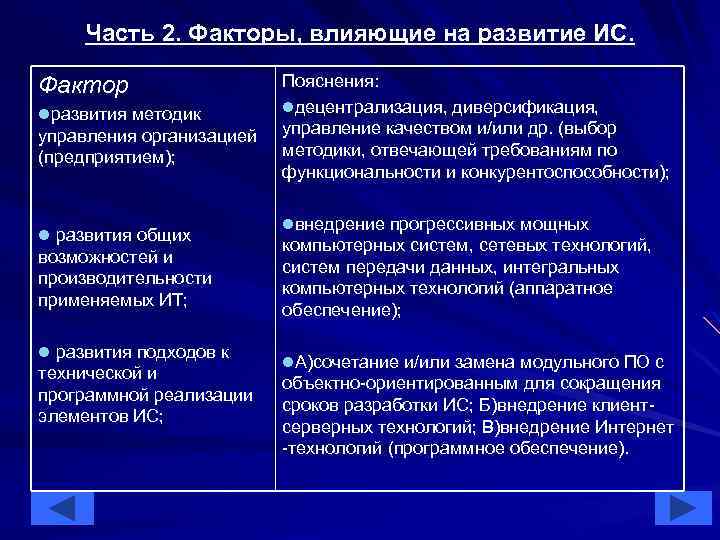 Часть 2. Факторы, влияющие на развитие ИС.

| Фактор | Пояснения: |
|---|---|
| ●развития методик управления организацией (предприятием); | ●децентрализация, диверсификация, управление качеством и/или др. (выбор методики, отвечающей требованиям по функциональности и конкурентоспособности); |
| ● развития общих возможностей и производительности применяемых ИТ; | ●внедрение прогрессивных мощных компьютерных систем, сетевых технологий, систем передачи данных, интегральных компьютерных технологий (аппаратное обеспечение); |
| ● развития подходов к технической и программной реализации элементов ИС; | ●А)сочетание и/или замена модульного ПО с объектно-ориентированным для сокращения сроков разработки ИС; Б)внедрение клиент-серверных технологий; В)внедрение Интернет -технологий (программное обеспечение). |